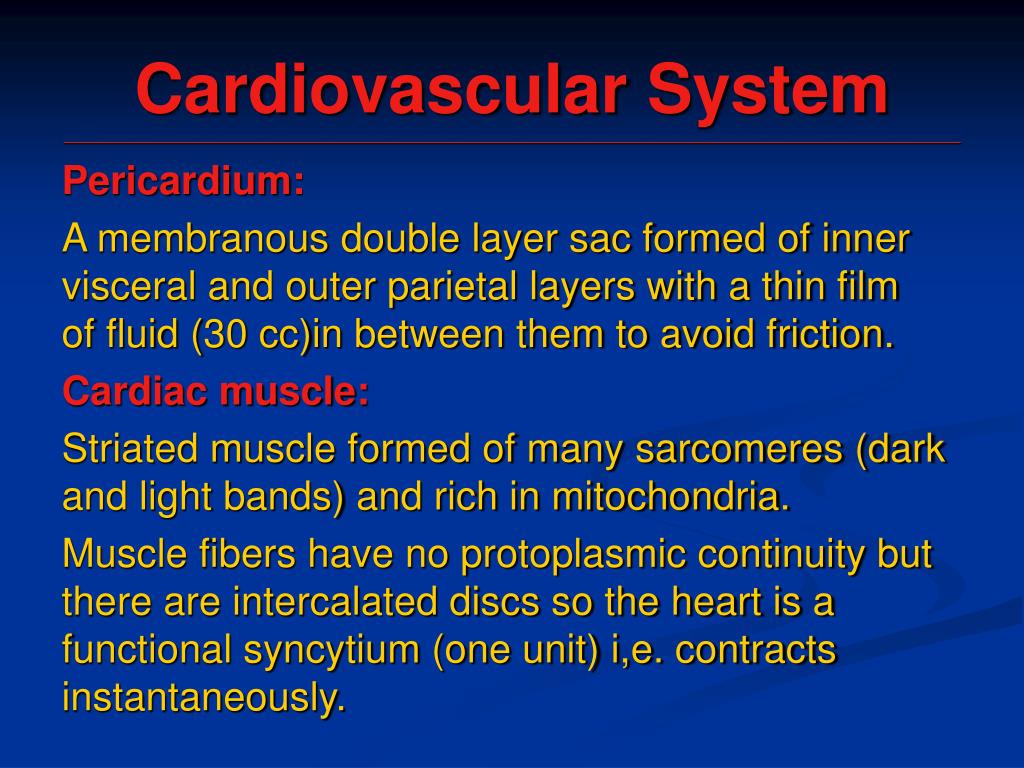 Cardiovascular System

Pericardium:

A membranous double layer sac formed of inner visceral and outer parietal layers with a thin film of fluid (30 cc)in between them to avoid friction.

Cardiac muscle:

Striated muscle formed of many sarcomeres (dark and light bands) and rich in mitochondria.

Muscle fibers have no protoplasmic continuity but there are intercalated discs so the heart is a functional syncytium (one unit) i,e. contracts instantaneously.